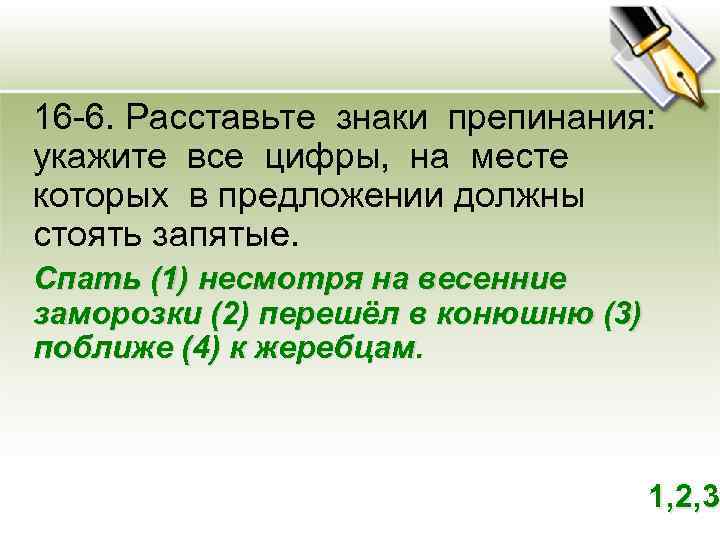 16-6. Расставьте знаки препинания: укажите все цифры, на месте которых в предложении должны стоять запятые.

Спать (1) несмотря на весенние заморозки (2) перешёл в конюшню (3) поближе (4) к жеребцам.

1,2,3